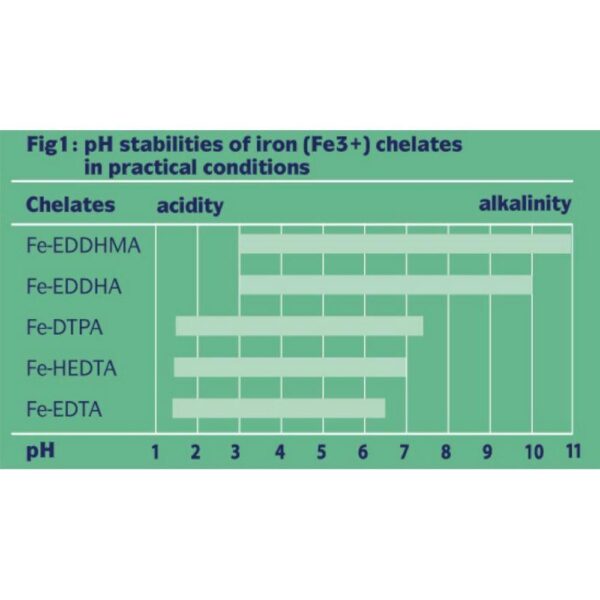 Fig1: pH stabilities of iron (Fe3+) chelates in practical conditions

Chelates acidity alkalinity

Fe-EDDHMA

Fe-EDDHA

Fe-DTPA

Fe-HEDTA

Fe-EDTA

pH 1 2 3 4 5 6 7 8 9 10 11